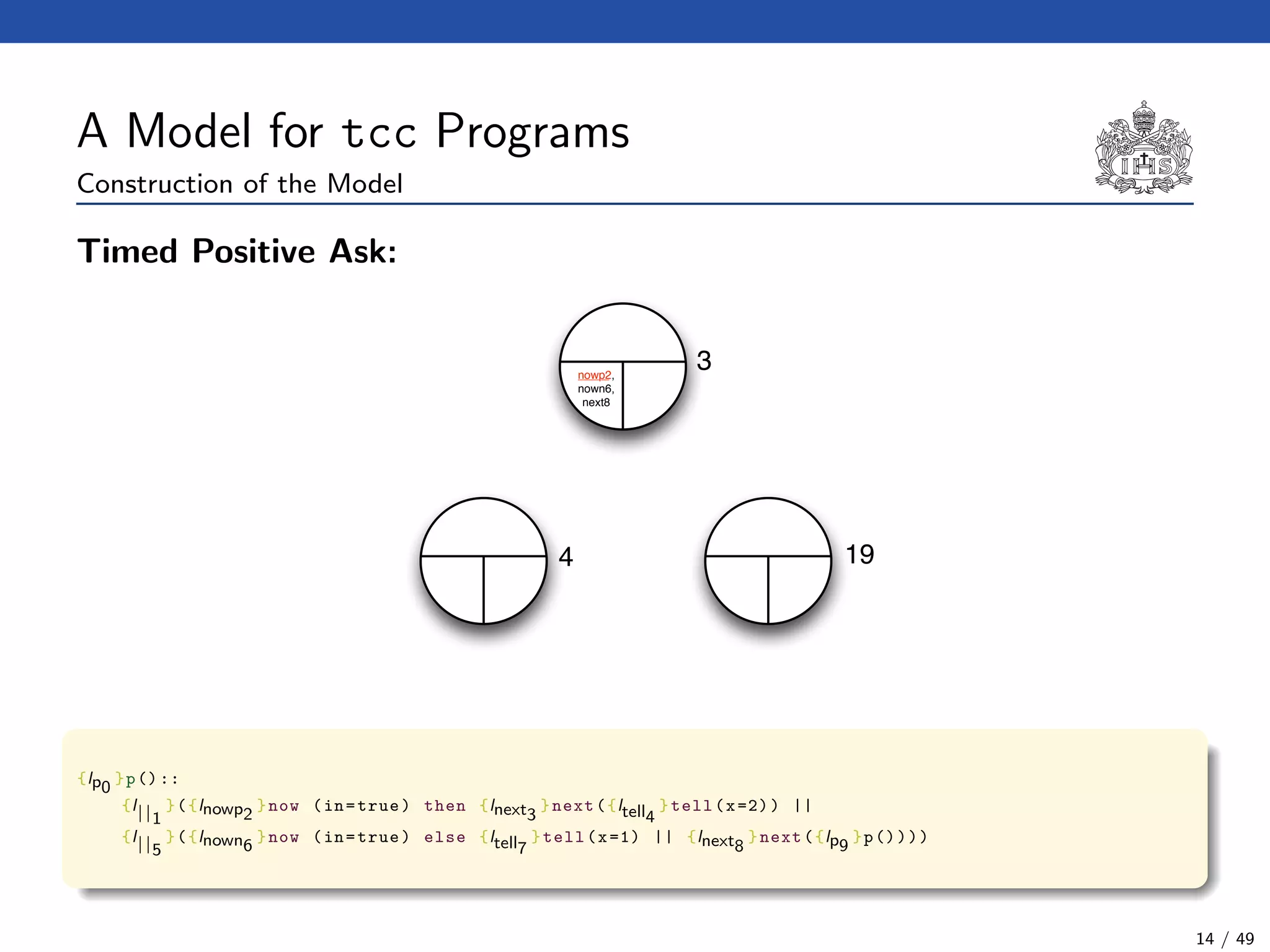 A Model for tcc Programs
Construction of the Model

IHS

Timed Positive Ask:

nowp2, nown6, next8

3

4

19

$\{l_{p_0}\}$p()::
$\{l_{||_1}\}$($\{l_{nowp_2}\}$now (in=true) then $\{l_{next_3}\}$next($\{l_{tell_4}\}$tell(x=2)) ||
$\{l_{||_5}\}$($\{l_{nown_6}\}$now (in=true) else $\{l_{tell_7}\}$tell(x=1) || $\{l_{next_8}\}$next($\{l_{p_9}\}$p())))

14 / 49